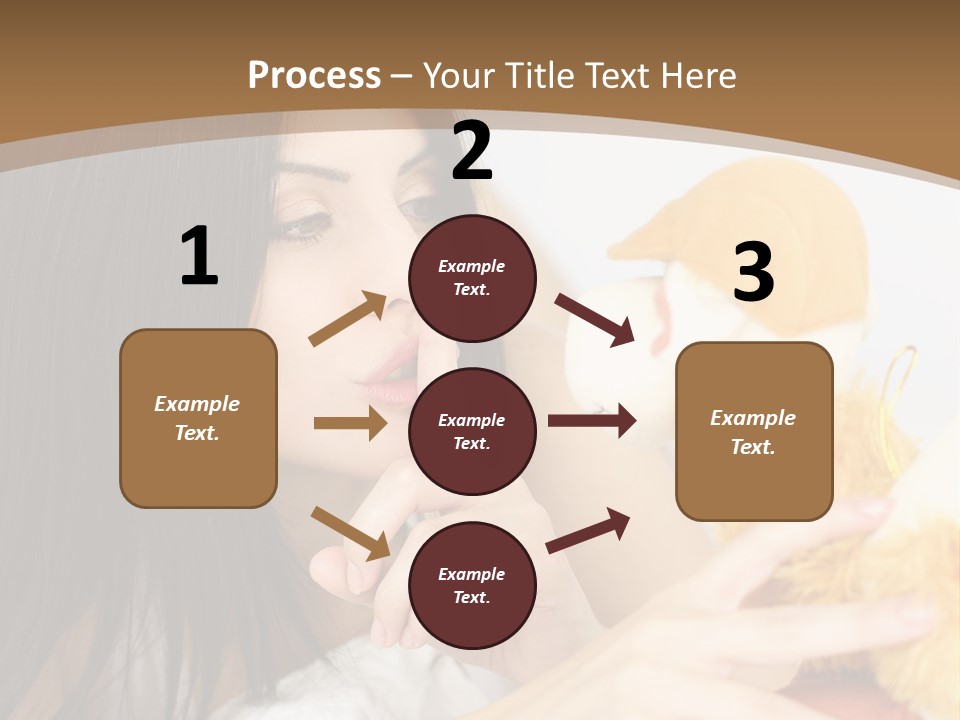 Process – Your Title Text Here

1

Example Text.

2

Example Text.

Example Text.

Example Text.

3

Example Text.